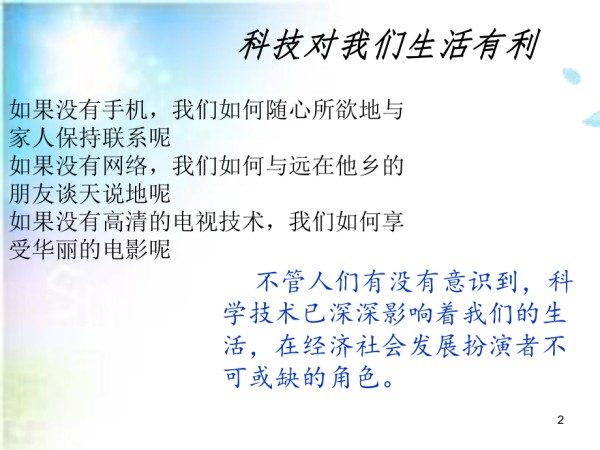 科技对我们生活有利

如果没有手机，我们如何随心所欲地与家人保持联系呢
如果没有网络，我们如何与远在他乡的朋友谈天说地呢
如果没有高清的电视技术，我们如何享受华丽的电影呢

不管人们有没有意识到，科学技术已深深影响着我们的生活，在经济社会发展扮演者不可或缺的角色。

2